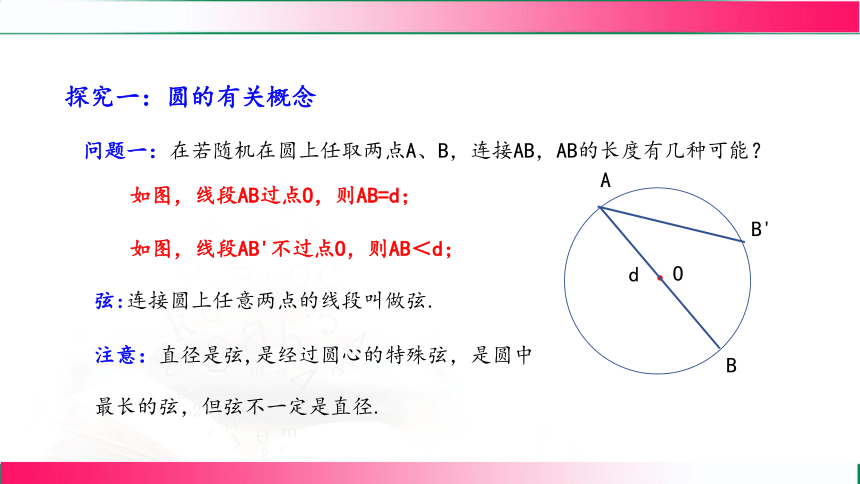 探究一：圆的有关概念

问题一：在若随机在圆上任取两点A、B，连接AB，AB的长度有几种可能？

如图，线段AB过点O，则AB=d；

如图，线段AB'不过点O，则AB<d；

弦:连接圆上任意两点的线段叫做弦.

注意：直径是弦，是经过圆心的特殊弦，是圆中最长的弦，但弦不一定是直径.

A

B'

d

O

B